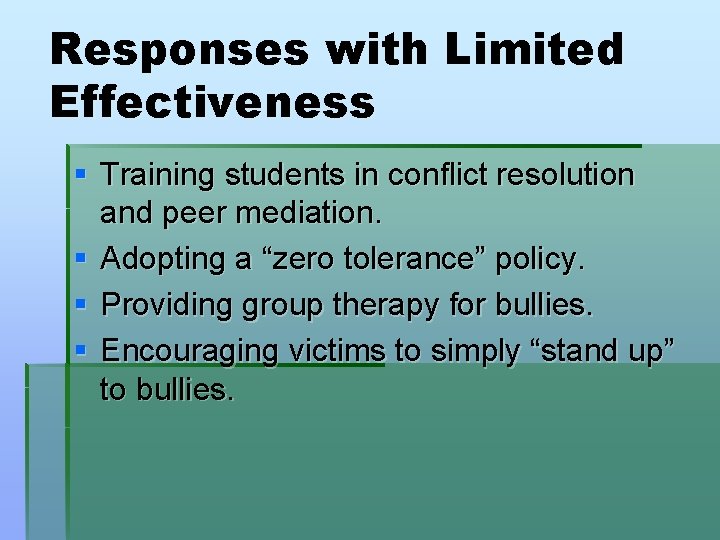 Responses with Limited Effectiveness

- Training students in conflict resolution and peer mediation.
- Adopting a “zero tolerance” policy.
- Providing group therapy for bullies.
- Encouraging victims to simply “stand up” to bullies.